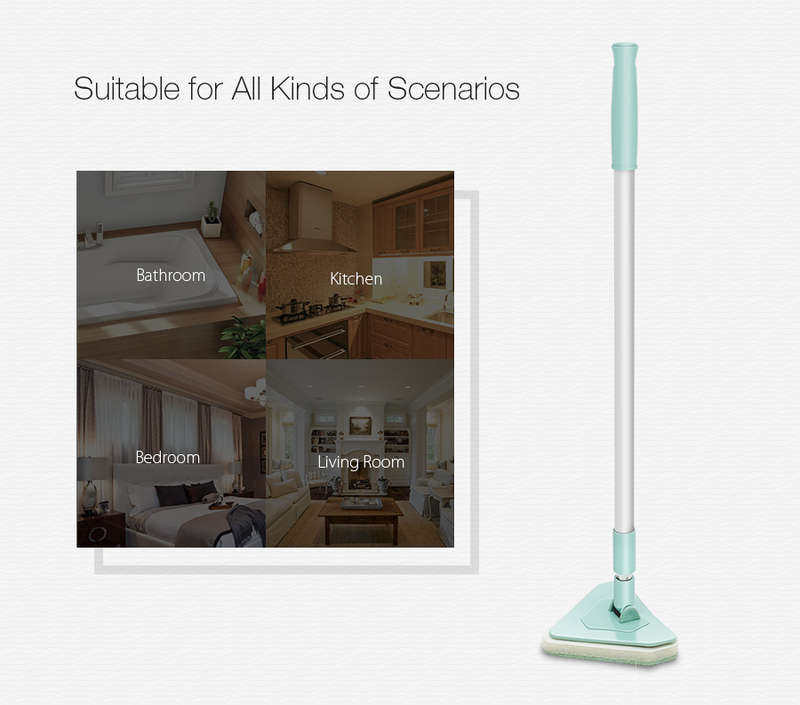 Suitable for All Kinds of Scenarios

Bathroom

Kitchen

Bedroom

Living Room